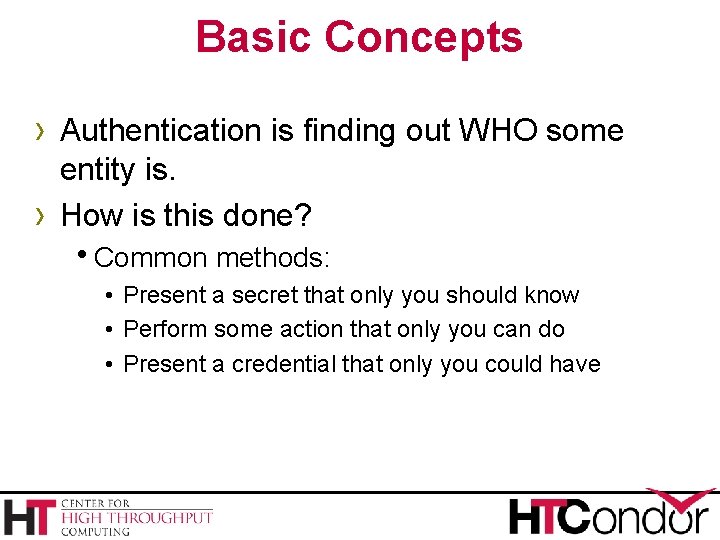 Basic Concepts

› Authentication is finding out WHO some entity is.

› How is this done?

• Common methods:

• Present a secret that only you should know

• Perform some action that only you can do

• Present a credential that only you could have

HT CENTER FOR HIGH THROUGHPUT COMPUTING

HTCondor